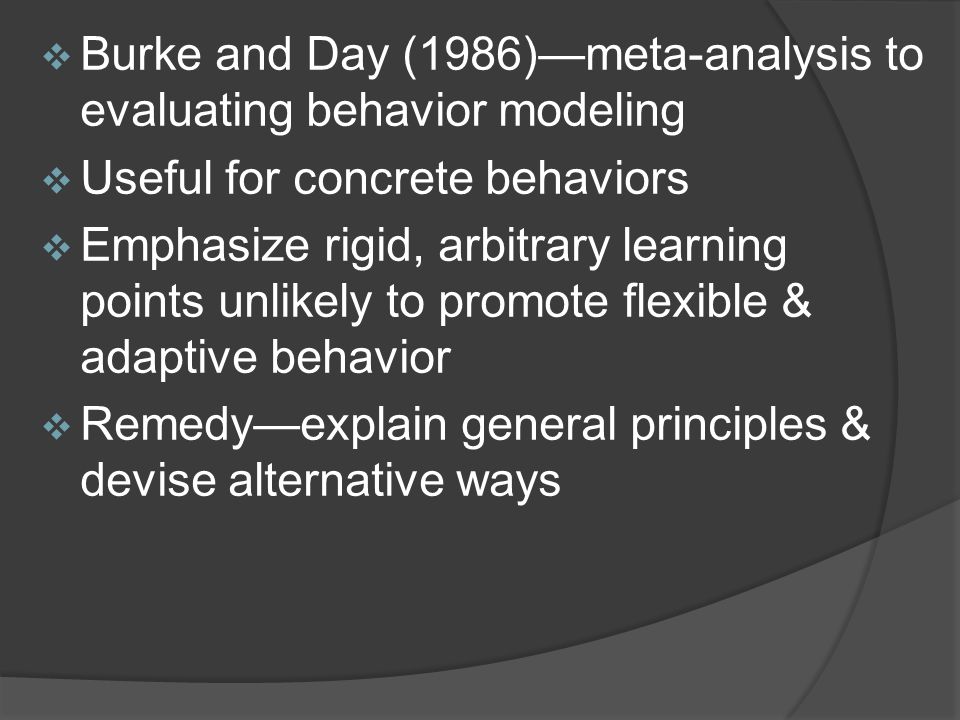 ❖ Burke and Day (1986)—meta-analysis to evaluating behavior modeling

❖ Useful for concrete behaviors

❖ Emphasize rigid, arbitrary learning points unlikely to promote flexible & adaptive behavior

❖ Remedy—explain general principles & devise alternative ways